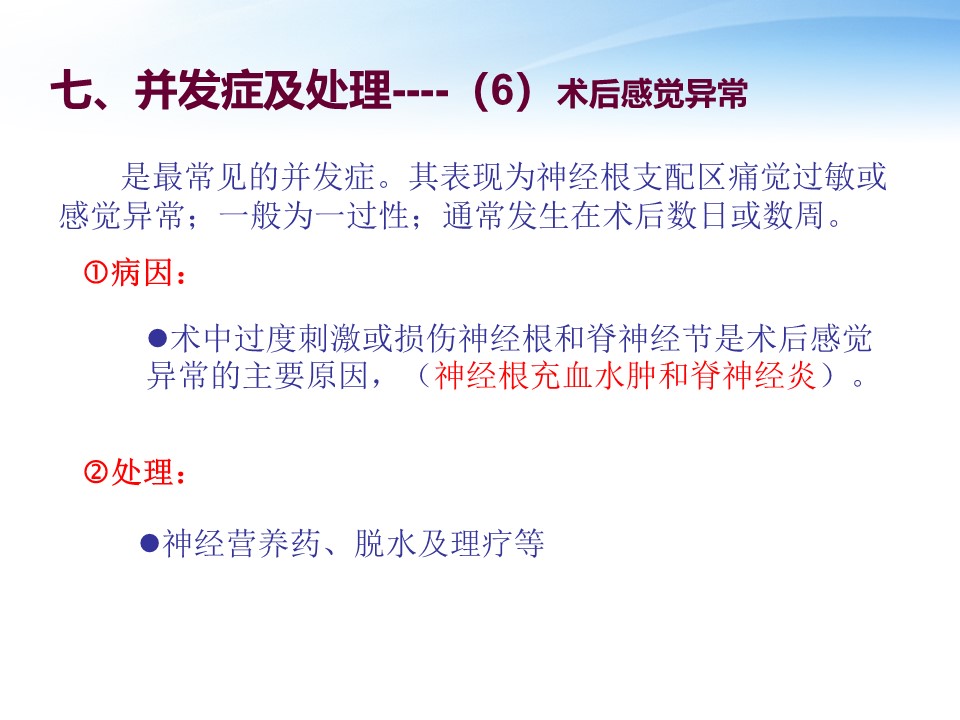 七、并发症及处理----（6）术后感觉异常

是最常见的并发症。其表现为神经根支配区痛觉过敏或感觉异常；一般为一过性；通常发生在术后数日或数周。

①病因：

●术中过度刺激或损伤神经根和脊神经节是术后感觉异常的主要原因，（神经根充血水肿和脊神经炎）。

②处理：

●神经营养药、脱水及理疗等